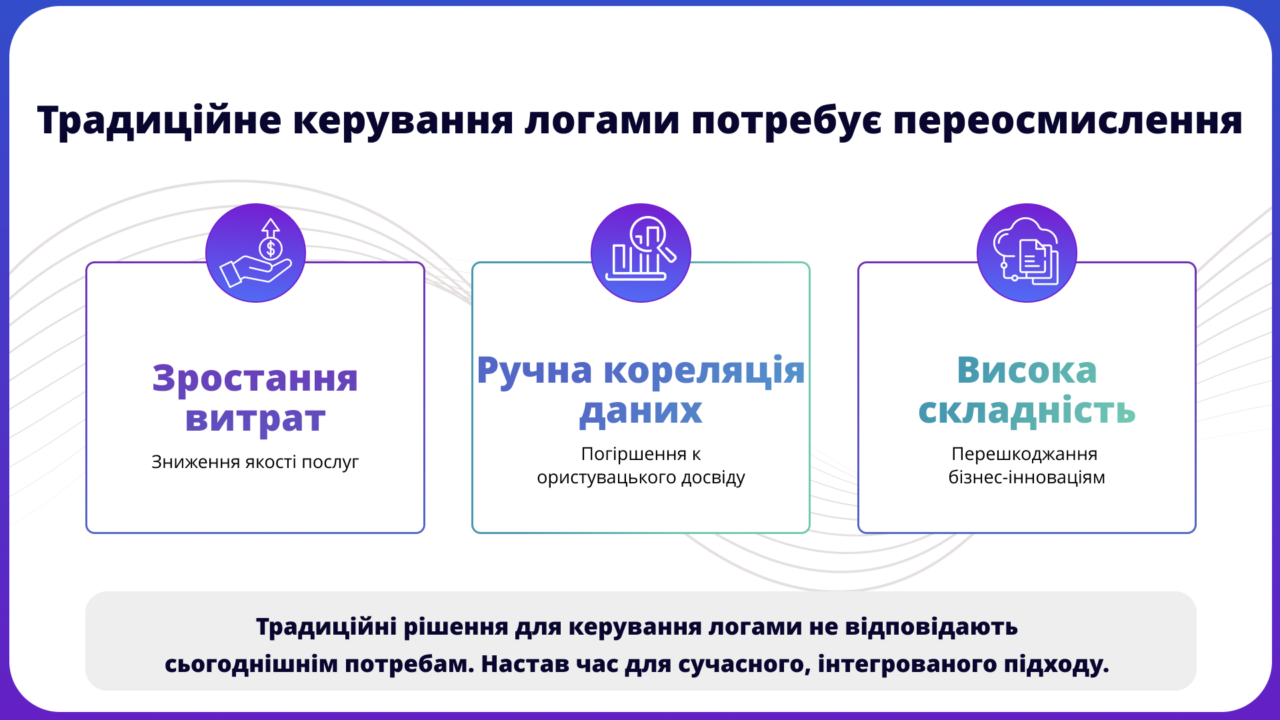 Традиційне керування логами потребує переосмислення

Зростання витрат

Зниження якості послуг

Ручна кореляція даних

Погіршення к
ористувацького досвіду

Висока складність

Перешкоджання бізнес-інноваціям

Традиційні рішення для керування логами не відповідають сьогоднішнім потребам. Настав час для сучасного, інтегрованого підходу.